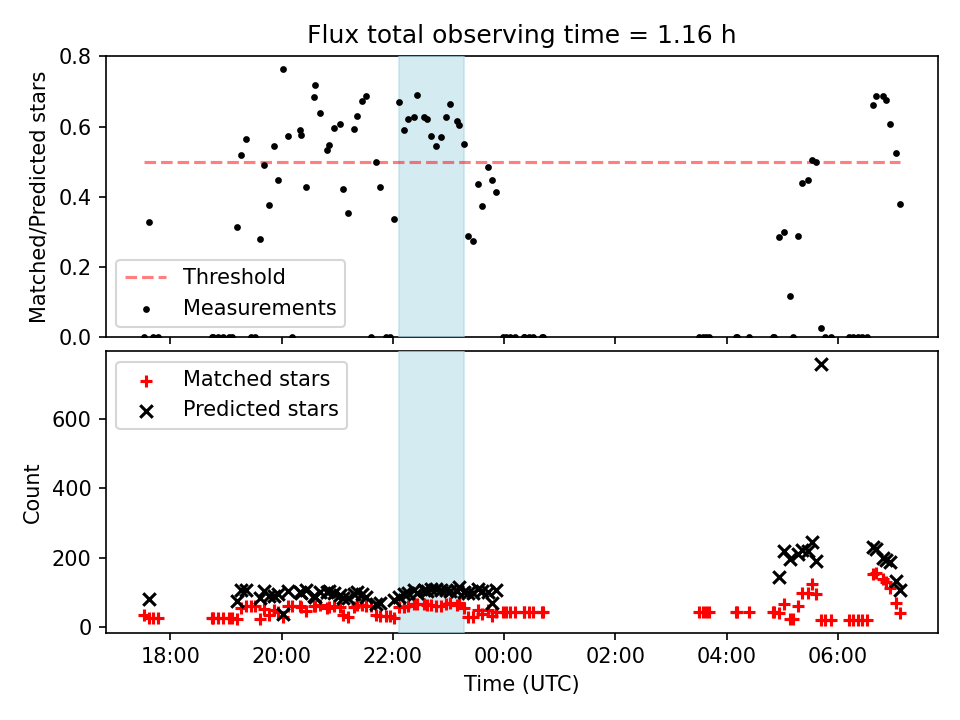 Flux total observing time = 1.16 h

Matched/Predicted stars

0.8
0.6
0.4
0.2
0.0

Threshold
Measurements

Matched stars
Predicted stars

Count

600
400
200
0

18:00
20:00
22:00
00:00
02:00
04:00
06:00

Time (UTC)